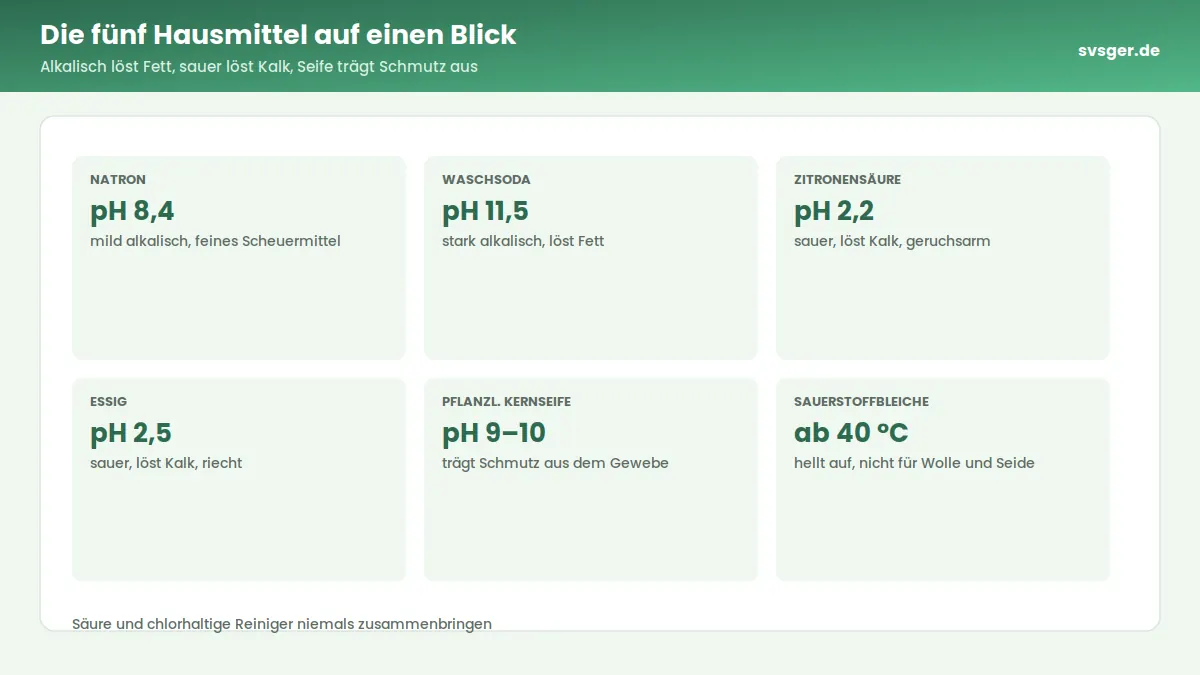 Die fünf Hausmittel auf einen Blick

Alkalisch löst Fett, sauer löst Kalk, Seife trägt Schmutz aus

svsger.de

NATRON
pH 8,4
mild alkalisch, feines Scheuermittel

WASCHSODA
pH 11,5
stark alkalisch, löst Fett

ZITRONENSÄURE
pH 2,2
sauer, löst Kalk, geruchsarm

ESSIG
pH 2,5
sauer, löst Kalk, riecht

PFLANZL. KERNSEIFE
pH 9–10
trägt Schmutz aus dem Gewebe

SAUERSTOFFBLEICHE
ab 40 °C
hellt auf, nicht für Wolle und Seide

Säure und chlorhaltige Reiniger niemals zusammenbringen